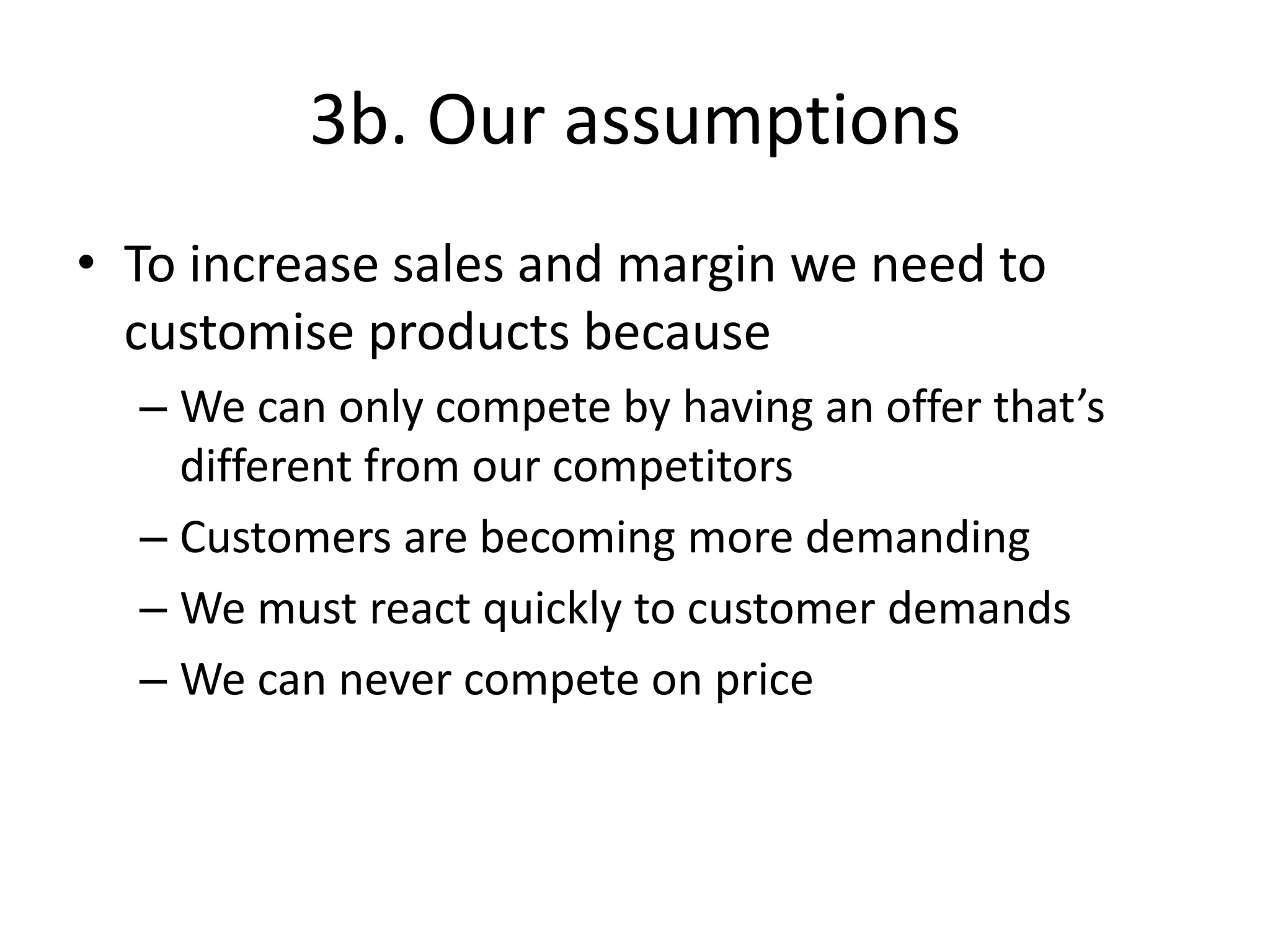 3b. Our assumptions

• To increase sales and margin we need to customise products because
– We can only compete by having an offer that’s different from our competitors
– Customers are becoming more demanding
– We must react quickly to customer demands
– We can never compete on price